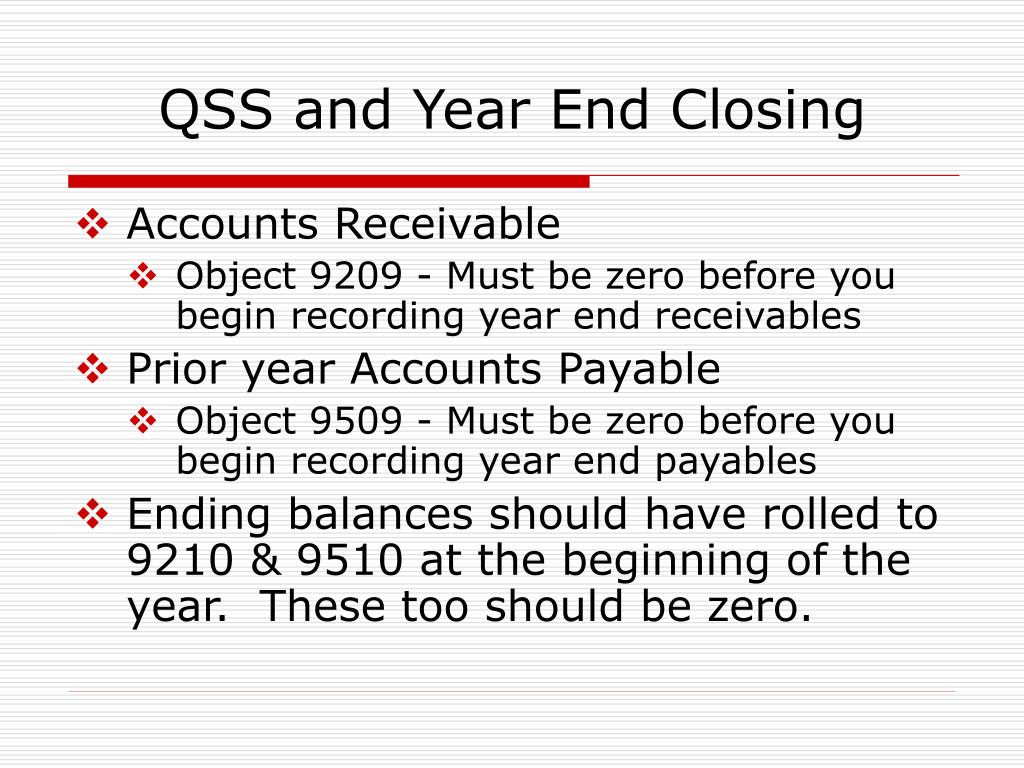 QSS and Year End Closing

❖ Accounts Receivable
  ❖ Object 9209 - Must be zero before you begin recording year end receivables
❖ Prior year Accounts Payable
  ❖ Object 9509 - Must be zero before you begin recording year end payables
❖ Ending balances should have rolled to 9210 & 9510 at the beginning of the year.  These too should be zero.